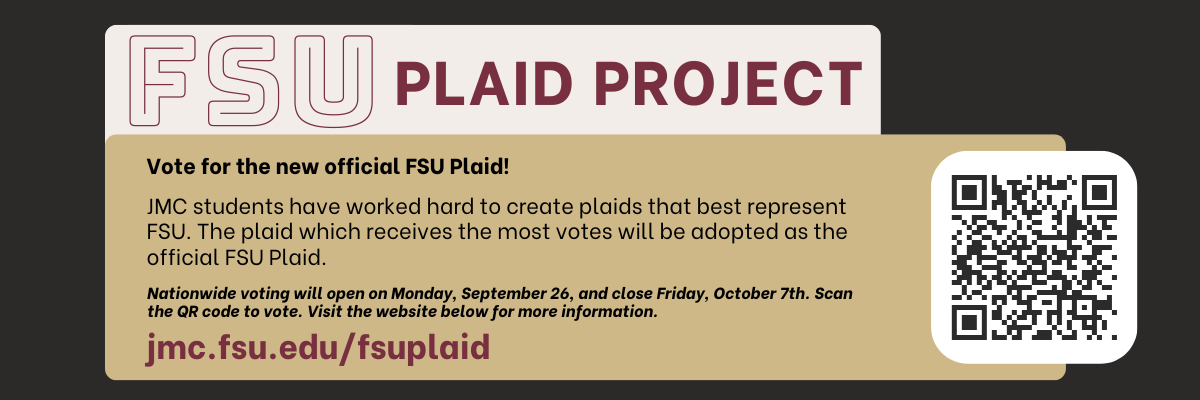 FSU PLAID PROJECT

Vote for the new official FSU Plaid!

JMC students have worked hard to create plaids that best represent FSU. The plaid which receives the most votes will be adopted as the official FSU Plaid.

Nationwide voting will open on Monday, September 26, and close Friday, October 7th. Scan the QR code to vote. Visit the website below for more information.

jmc.fsu.edu/fsuplaid